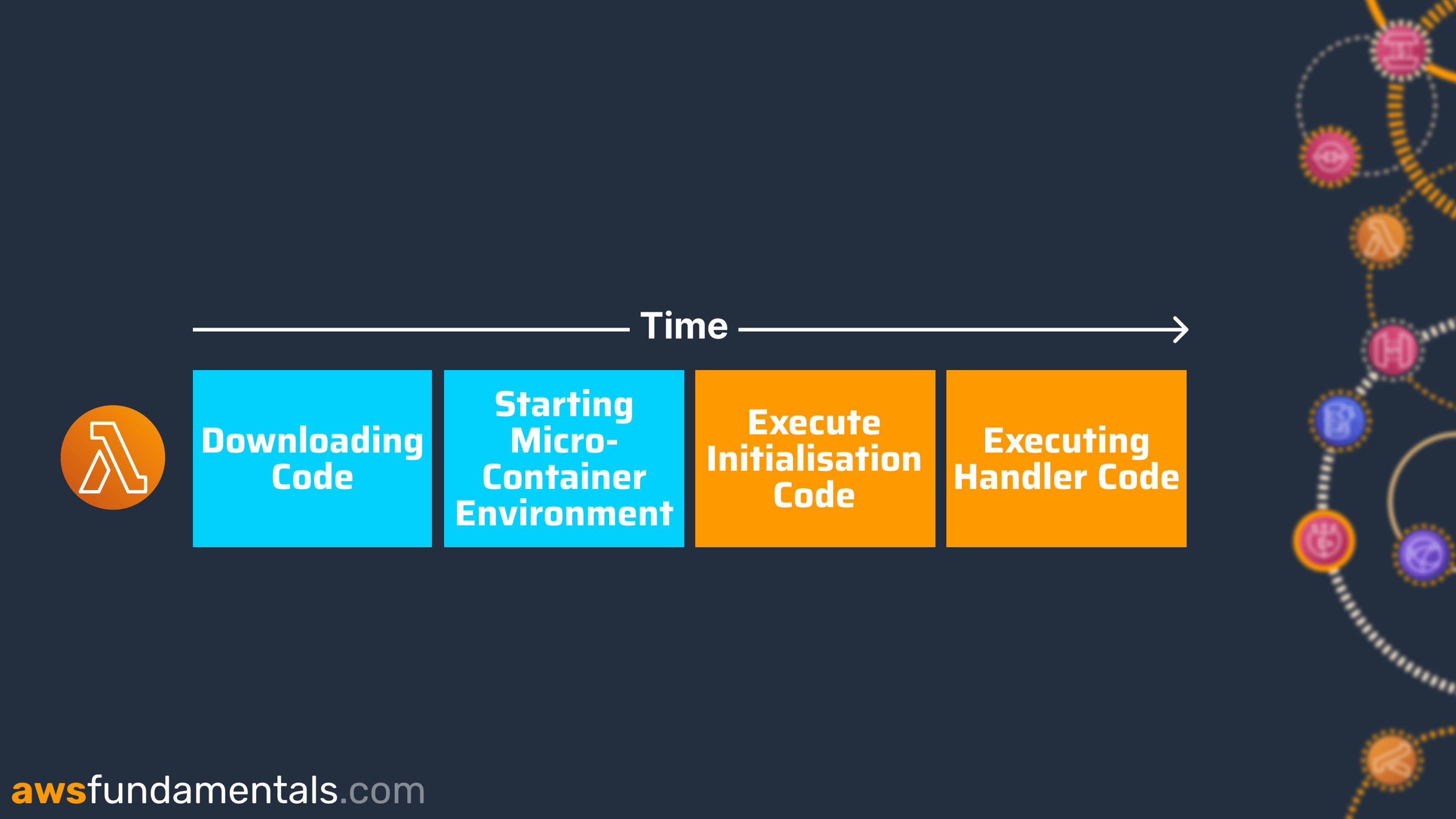 Time

Downloading Code

Starting Micro-Container Environment

Execute Initialisation Code

Executing Handler Code

awsfundamentals.com